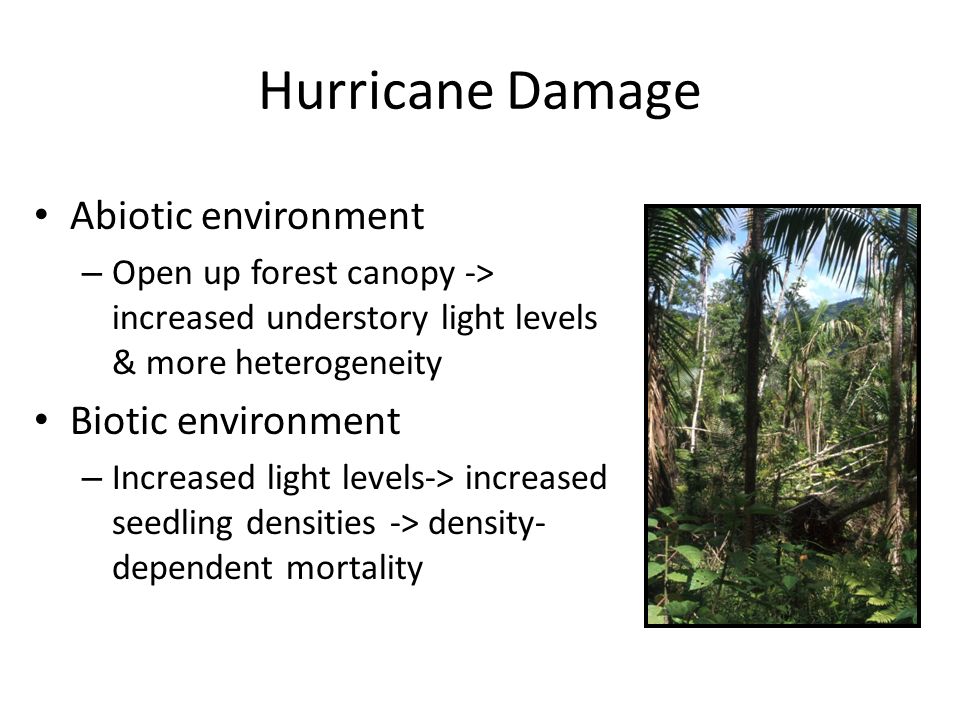 Hurricane Damage

• Abiotic environment
– Open up forest canopy -> increased understory light levels & more heterogeneity

• Biotic environment
– Increased light levels-> increased seedling densities -> density-dependent mortality